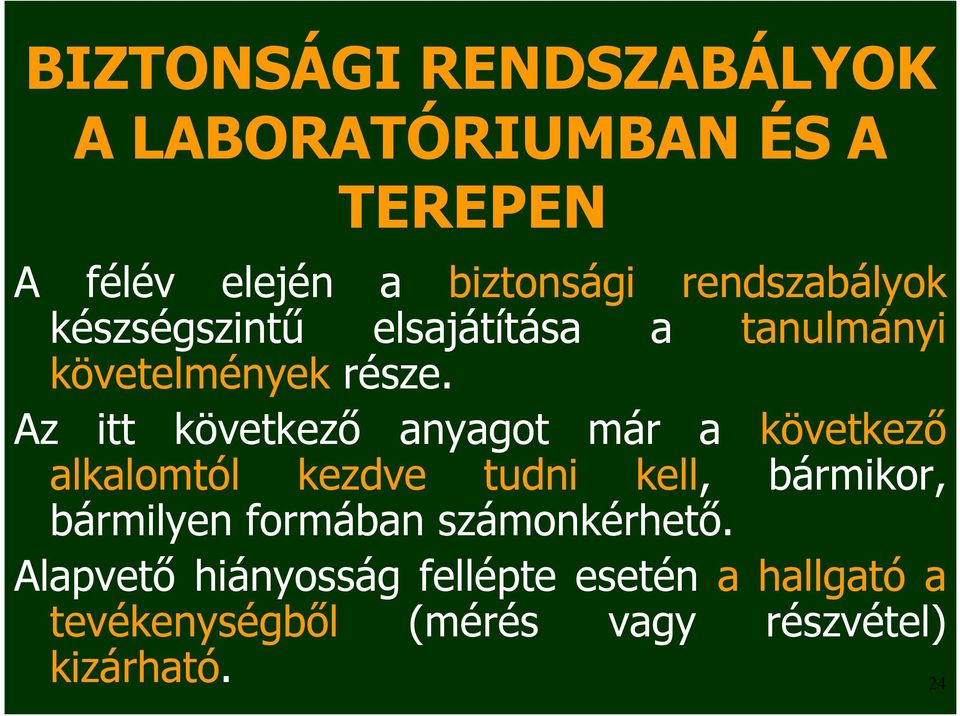 BIZTONSÁGI RENDSZABÁLYOK A LABORATÓRIUMBAN ÉS A TEREPEN

A félév elején a biztonsági rendszabályok készségszintű elsajátítása a tanulmányi követelmények része.

Az itt következő anyagot már a következő alkalomtól kezdve tudni kell, bármikor, bármilyen formában számonkérhető.

Alapvető hiányosság fellépte esetén a hallgató a tevékenységből (mérés vagy részvétel) kizárható.

24